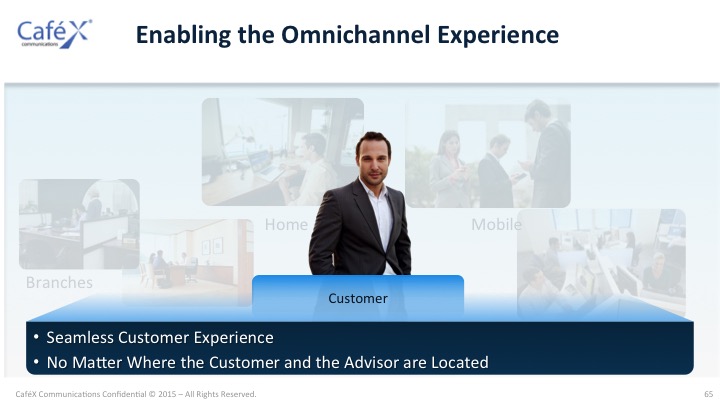 CaféX communications

Enabling the Omnichannel Experience

Home

Mobile

Branches

Customer

• Seamless Customer Experience
• No Matter Where the Customer and the Advisor are Located

CaféX Communications Confidential © 2015 – All Rights Reserved.

65